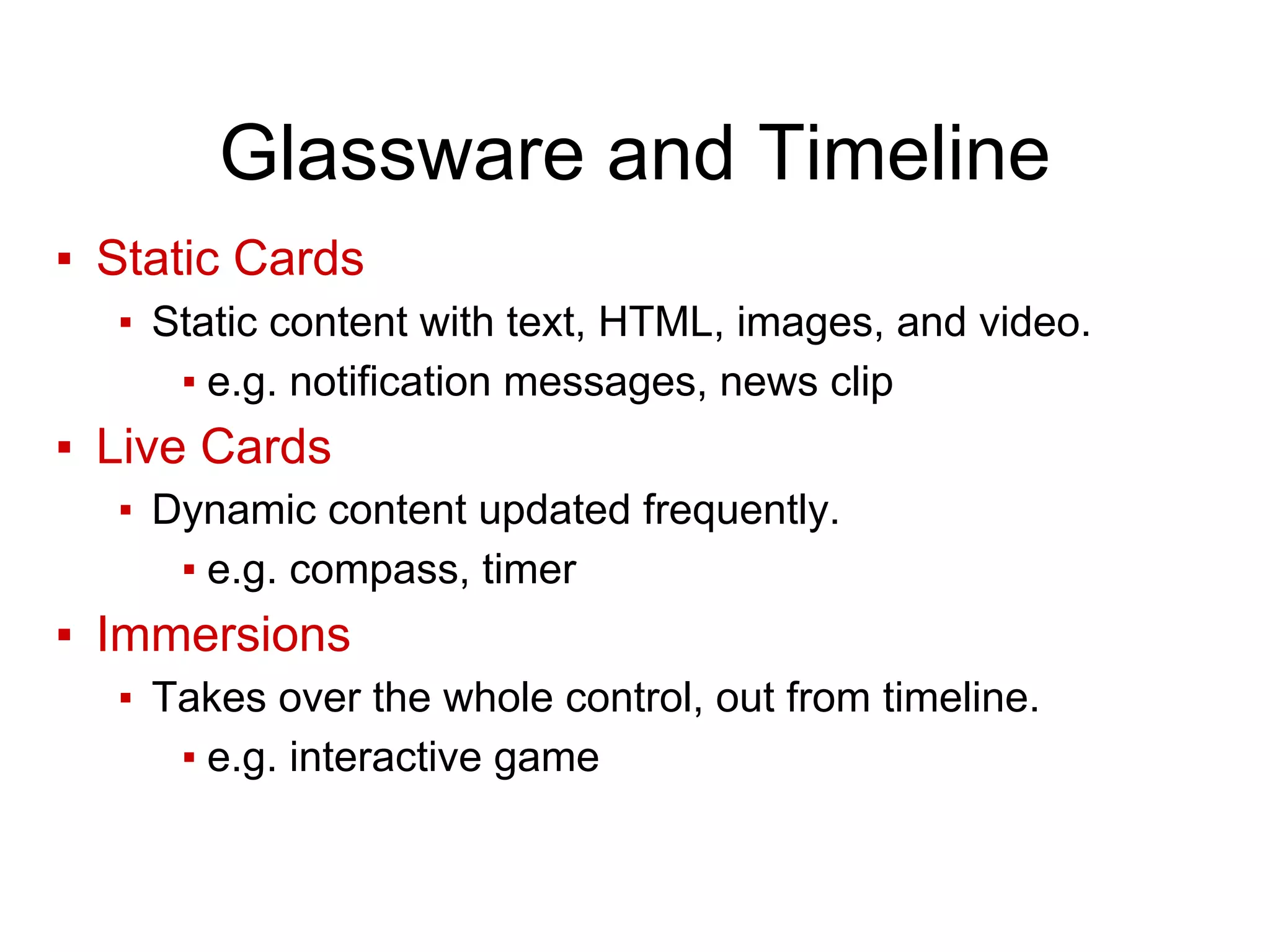 Glassware and Timeline

▪ Static Cards
  ▪ Static content with text, HTML, images, and video.
    ▪ e.g. notification messages, news clip
▪ Live Cards
  ▪ Dynamic content updated frequently.
    ▪ e.g. compass, timer
▪ Immersions
  ▪ Takes over the whole control, out from timeline.
    ▪ e.g. interactive game